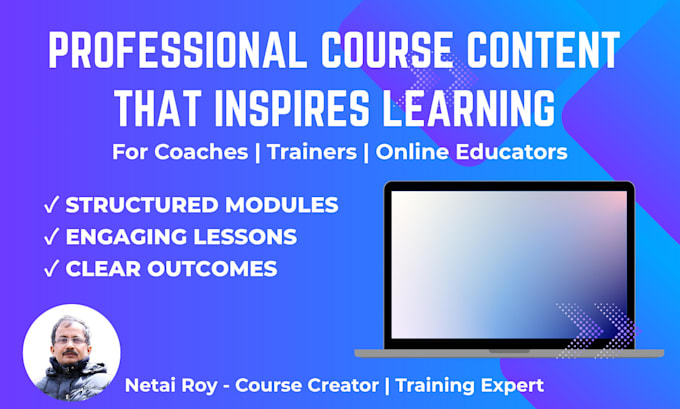 PROFESSIONAL COURSE CONTENT THAT INSPIRES LEARNING

For Coaches | Trainers | Online Educators

✓ STRUCTURED MODULES
✓ ENGAGING LESSONS
✓ CLEAR OUTCOMES

Netai Roy - Course Creator | Training Expert